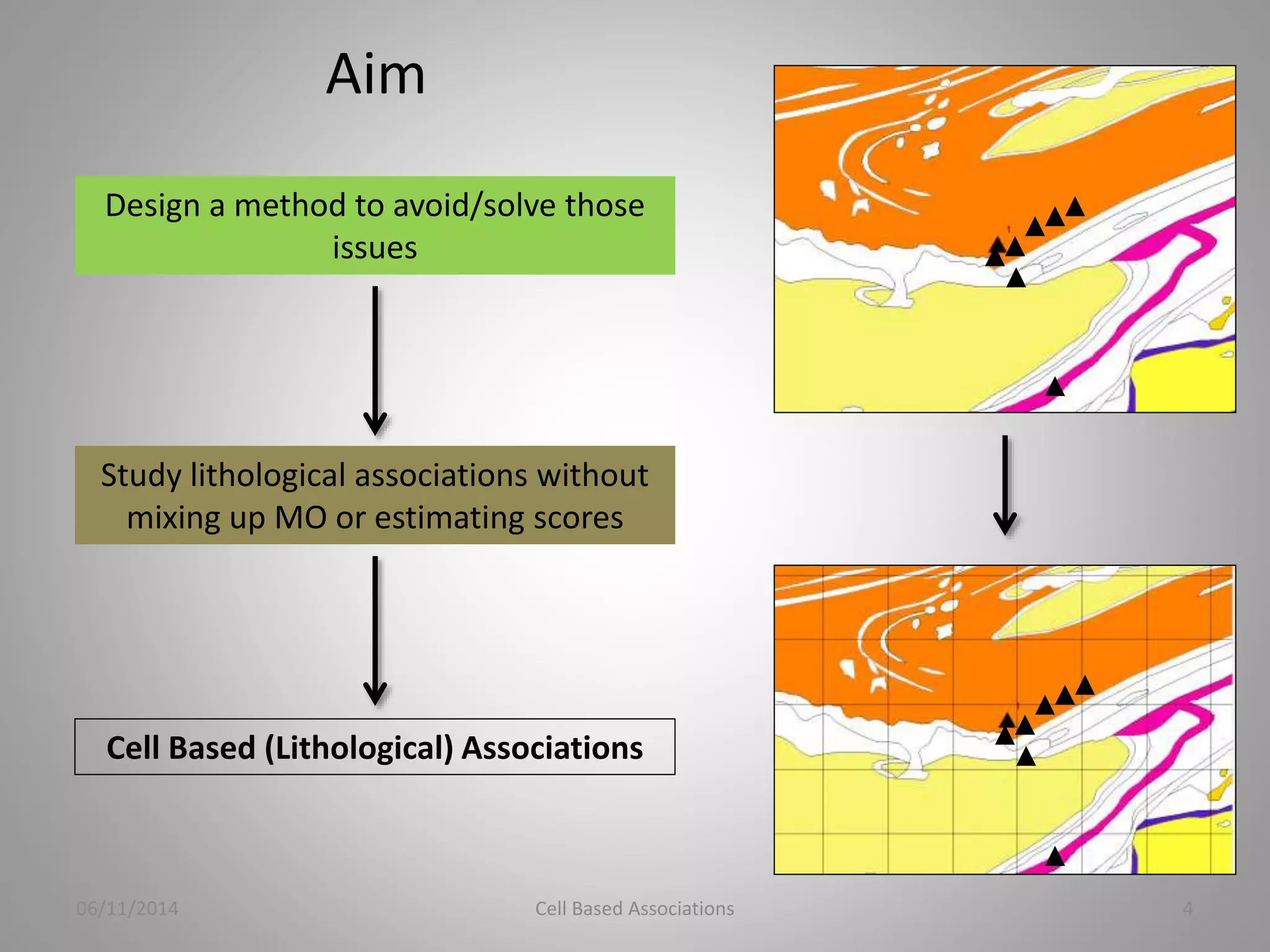 Aim

Design a method to avoid/solve those issues

Study lithological associations without mixing up MO or estimating scores

Cell Based (Lithological) Associations

06/11/2014

Cell Based Associations

4